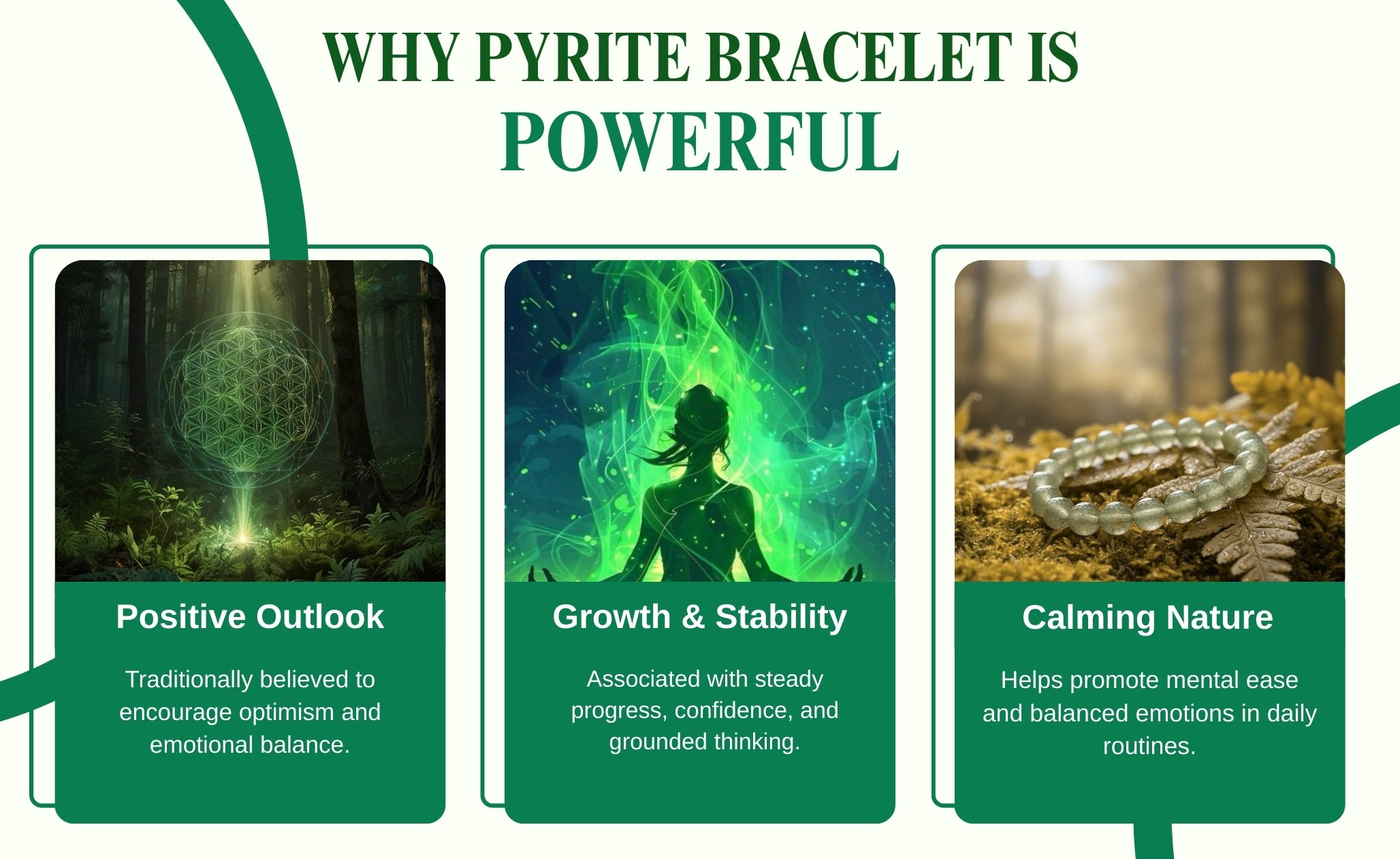 WHY PYRITE BRACELET IS POWERFUL

Positive Outlook

Traditionally believed to encourage optimism and emotional balance.

Growth & Stability

Associated with steady progress, confidence, and grounded thinking.

Calming Nature

Helps promote mental ease and balanced emotions in daily routines.